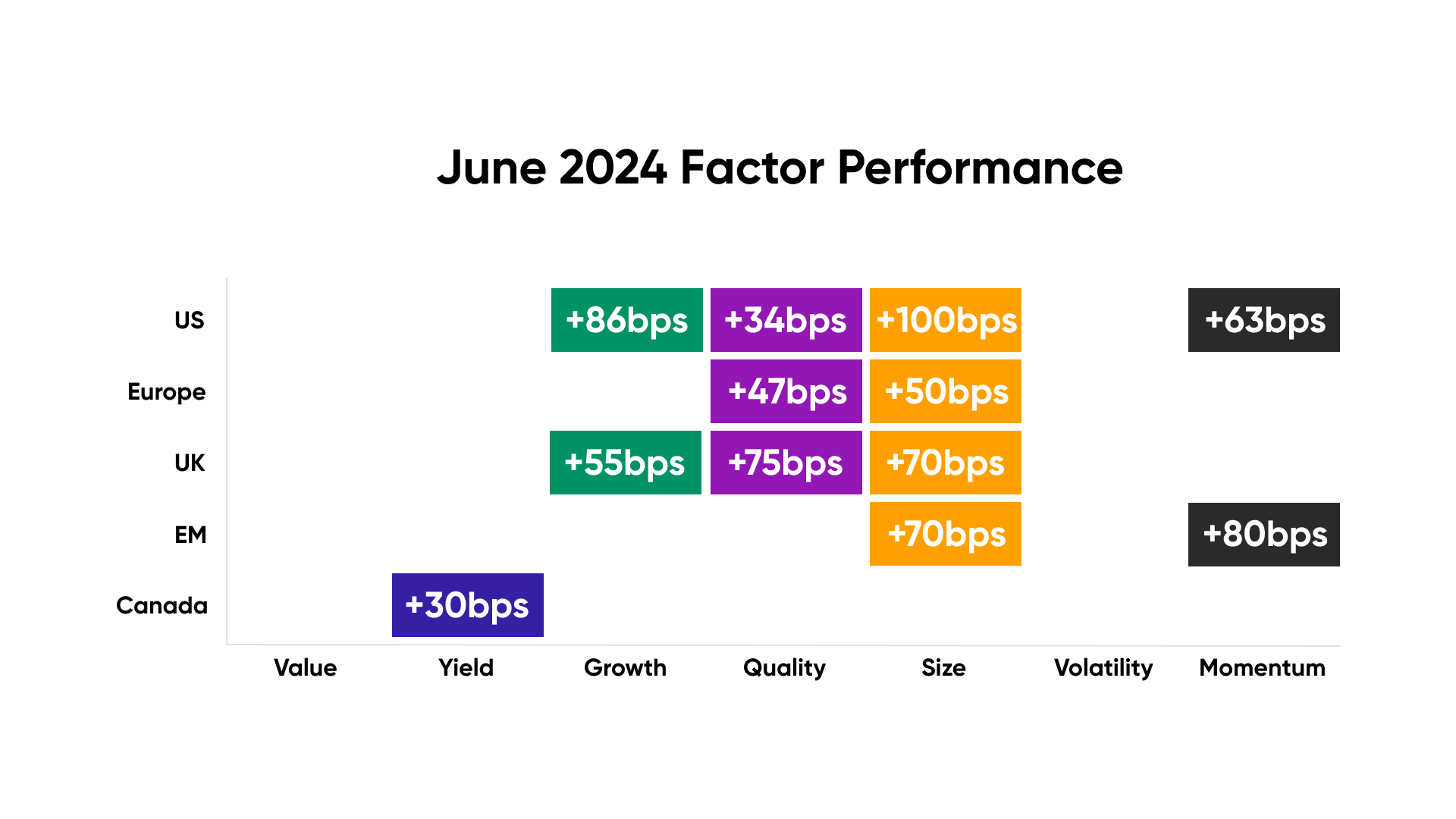 June 2024 Factor Performance

|  | Value | Yield | Growth | Quality | Size | Volatility | Momentum |
|---|---|---|---|---|---|---|---|
| US |  |  | +86bps | +34bps | +100bps |  | +63bps |
| Europe |  |  |  | +47bps | +50bps |  |  |
| UK |  |  | +55bps | +75bps | +70bps |  |  |
| EM |  |  |  |  | +70bps |  | +80bps |
| Canada |  | +30bps |  |  |  |  |  |